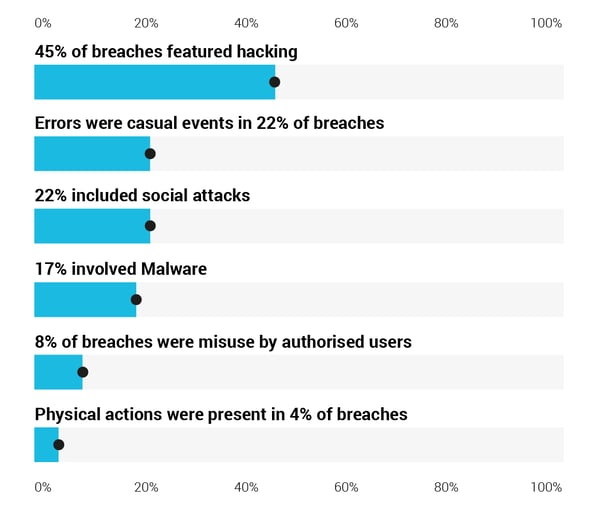 0% 20% 40% 60% 80% 100%

45% of breaches featured hacking

Errors were casual events in 22% of breaches

22% included social attacks

17% involved Malware

8% of breaches were misuse by authorised users

Physical actions were present in 4% of breaches

0% 20% 40% 60% 80% 100%